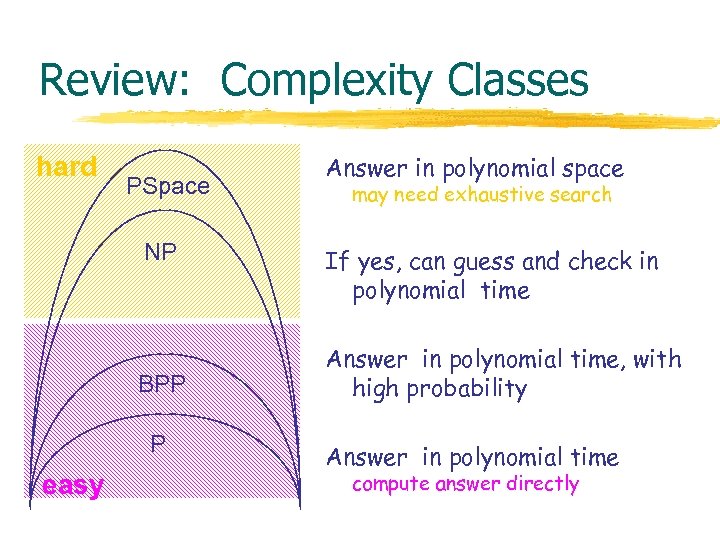 Review: Complexity Classes

hard

PSpace

NP

BPP

P

easy

Answer in polynomial space
may need exhaustive search

If yes, can guess and check in polynomial time

Answer in polynomial time, with high probability

Answer in polynomial time
compute answer directly